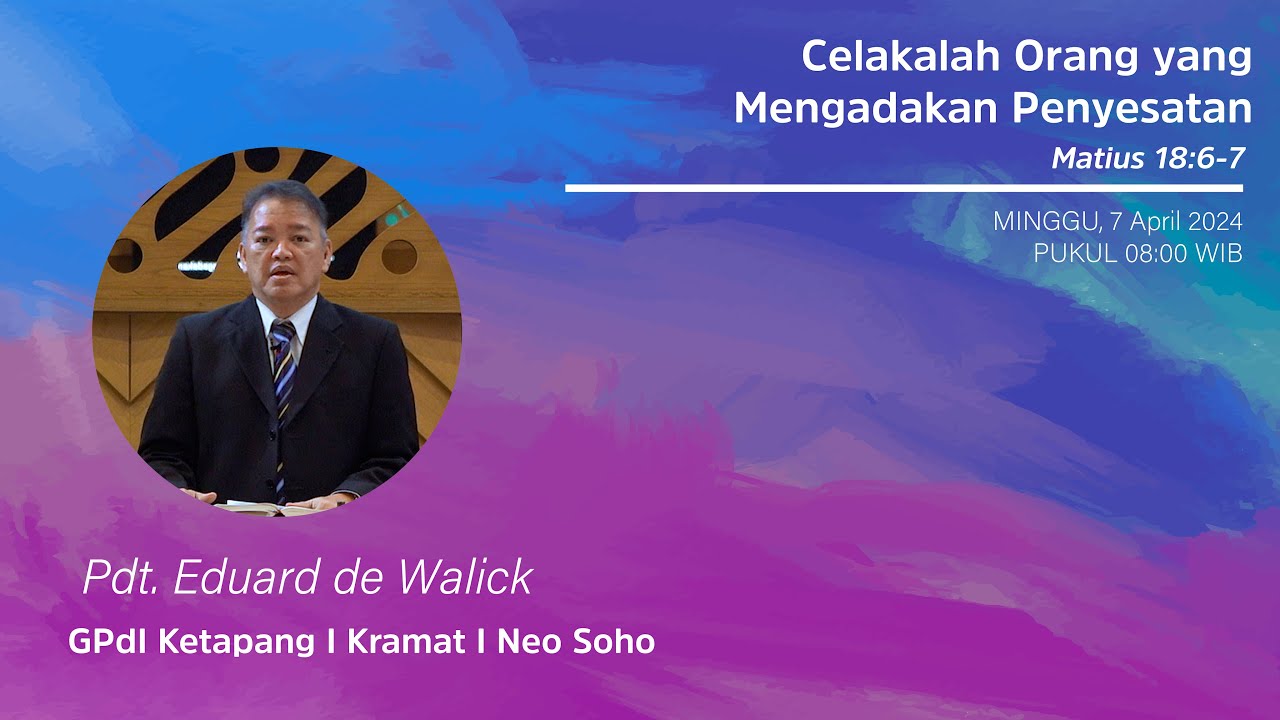 Celakalah Orang yang Mengadakan Penyesatan
Matius 18:6-7

MINGGU, 7 April 2024
PUKUL 08:00 WIB

Pdt. Eduard de Walick
GPdI Ketapang I Kramat I Neo Soho